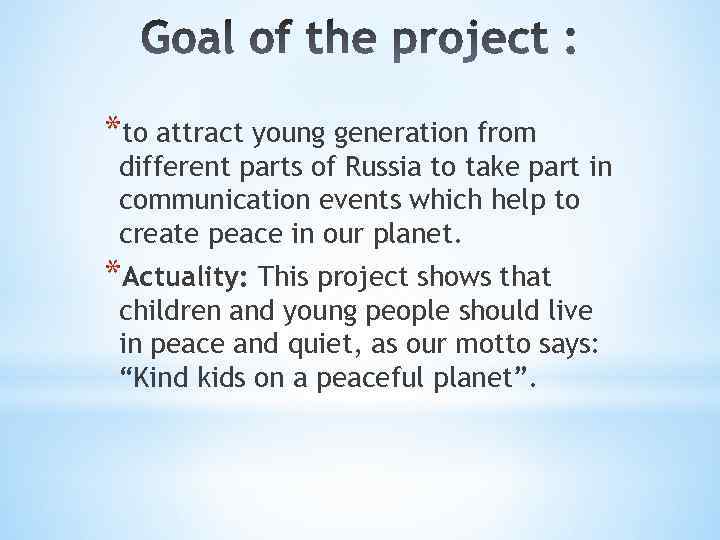 Goal of the project :

*to attract young generation from different parts of Russia to take part in communication events which help to create peace in our planet.

*Actuality: This project shows that children and young people should live in peace and quiet, as our motto says: “Kind kids on a peaceful planet”.